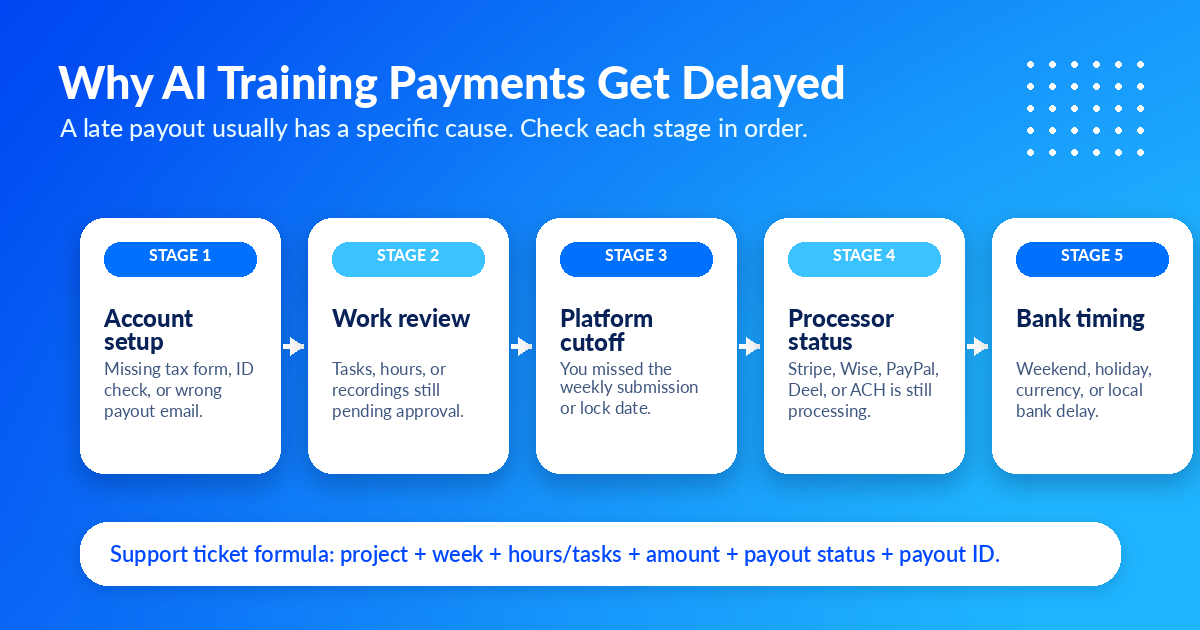 Why AI Training Payments Get Delayed

A late payout usually has a specific cause. Check each stage in order.

STAGE 1

Account setup

Missing tax form, ID check, or wrong payout email.

STAGE 2

Work review

Tasks, hours, or recordings still pending approval.

STAGE 3

Platform cutoff

You missed the weekly submission or lock date.

STAGE 4

Processor status

Stripe, Wise, PayPal, Deel, or ACH is still processing.

STAGE 5

Bank timing

Weekend, holiday, currency, or local bank delay.

Support ticket formula: project + week + hours/tasks + amount + payout status + payout ID.